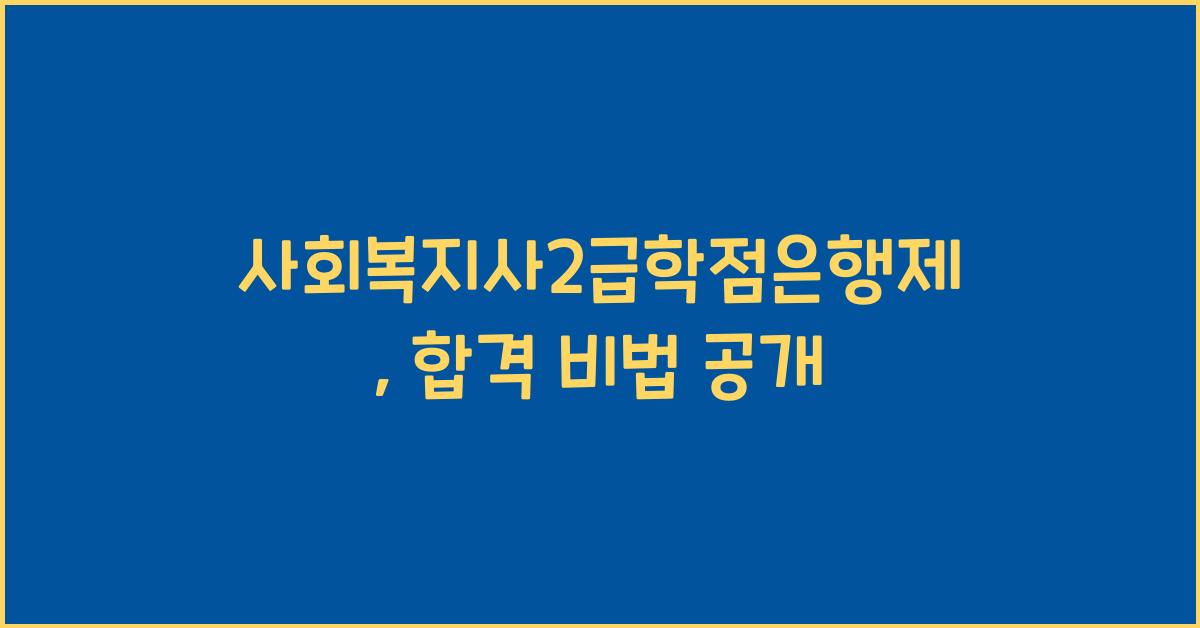 사회복지사2급학점은행제
, 합격 비법 공개